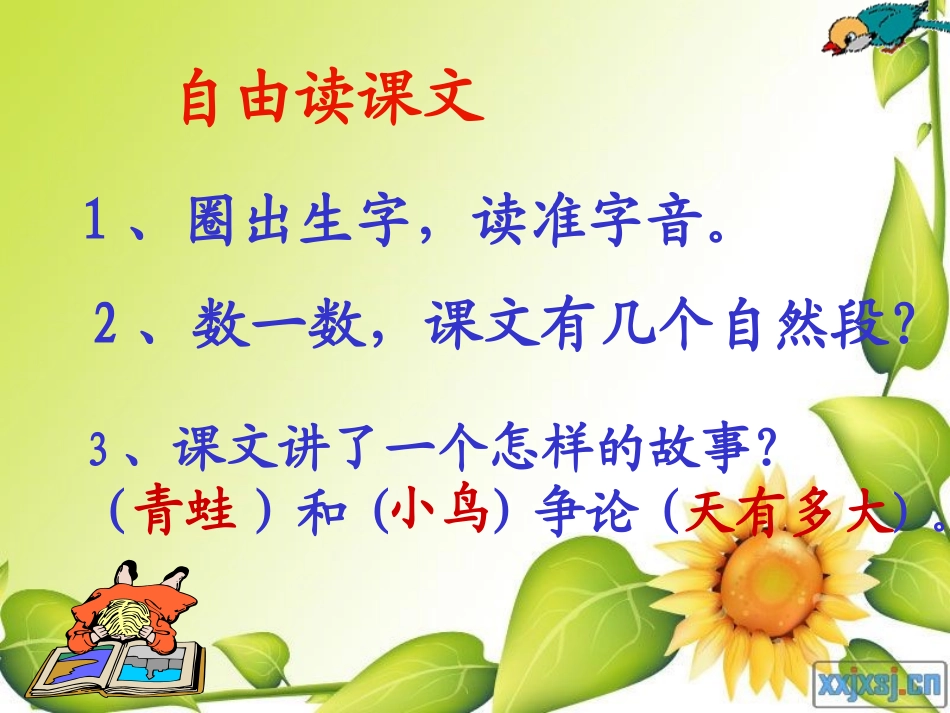 自由读课文

1、圈出生字，读准字音。

2、数一数，课文有几个自然段?

3、课文讲了一个怎样的故事?
（青蛙）和（小鸟）争论（天有多大）。

xxjxsj.cn